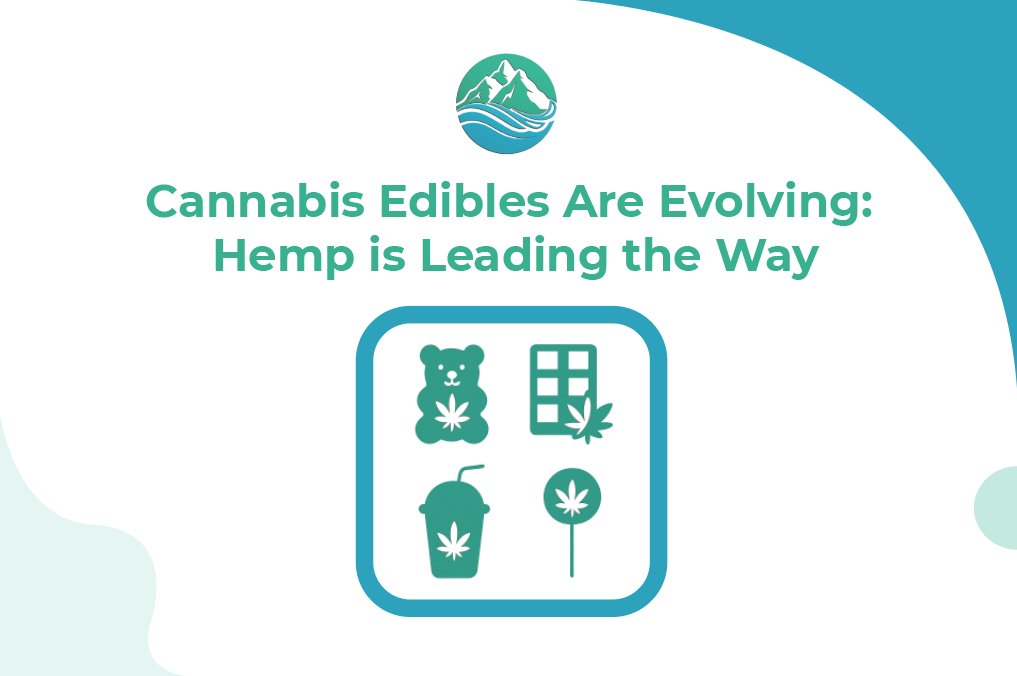 Cannabis Edibles Are Evolving: Hemp is Leading the Way